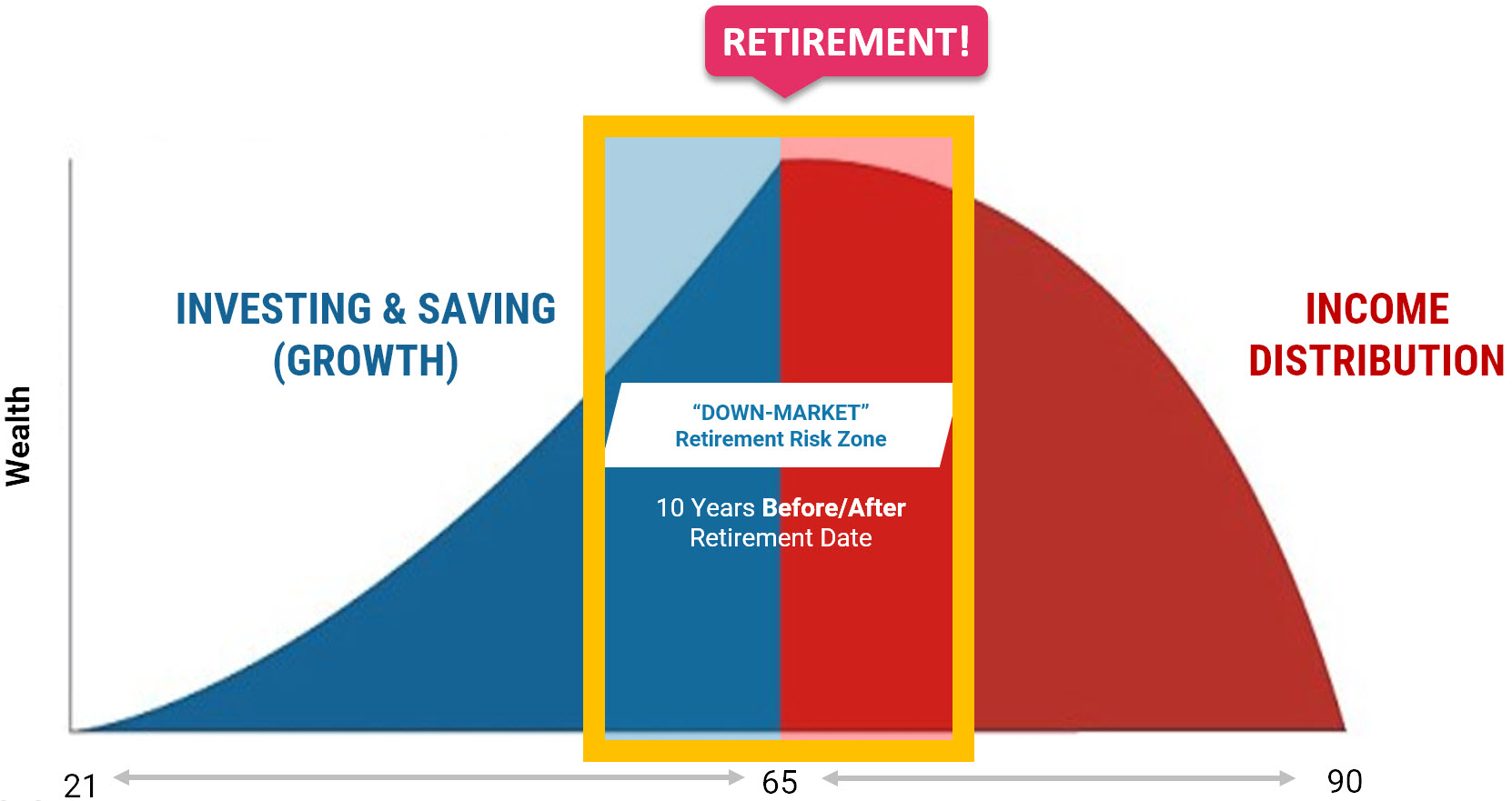 RETIREMENT!

Wealth

INVESTING & SAVING (GROWTH)

"DOWN-MARKET" Retirement Risk Zone

10 Years Before/After Retirement Date

INCOME DISTRIBUTION

21

65

90